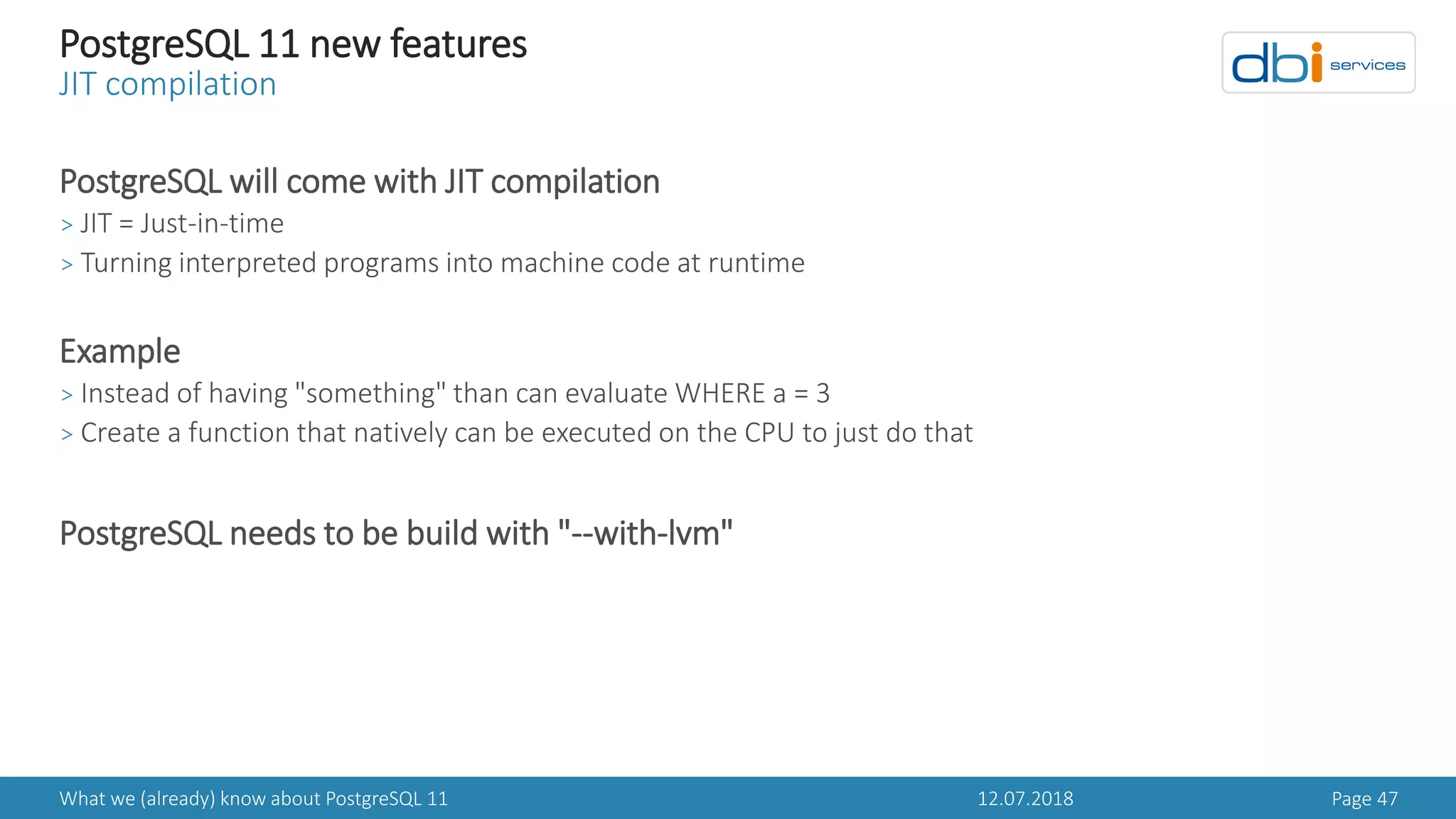 PostgreSQL 11 new features
JIT compilation

dbi services

PostgreSQL will come with JIT compilation

> JIT = Just-in-time

> Turning interpreted programs into machine code at runtime

Example

> Instead of having "something" than can evaluate WHERE a = 3

> Create a function that natively can be executed on the CPU to just do that

PostgreSQL needs to be build with "--with-lvm"

What we (already) know about PostgreSQL 11 12.07.2018 Page 47